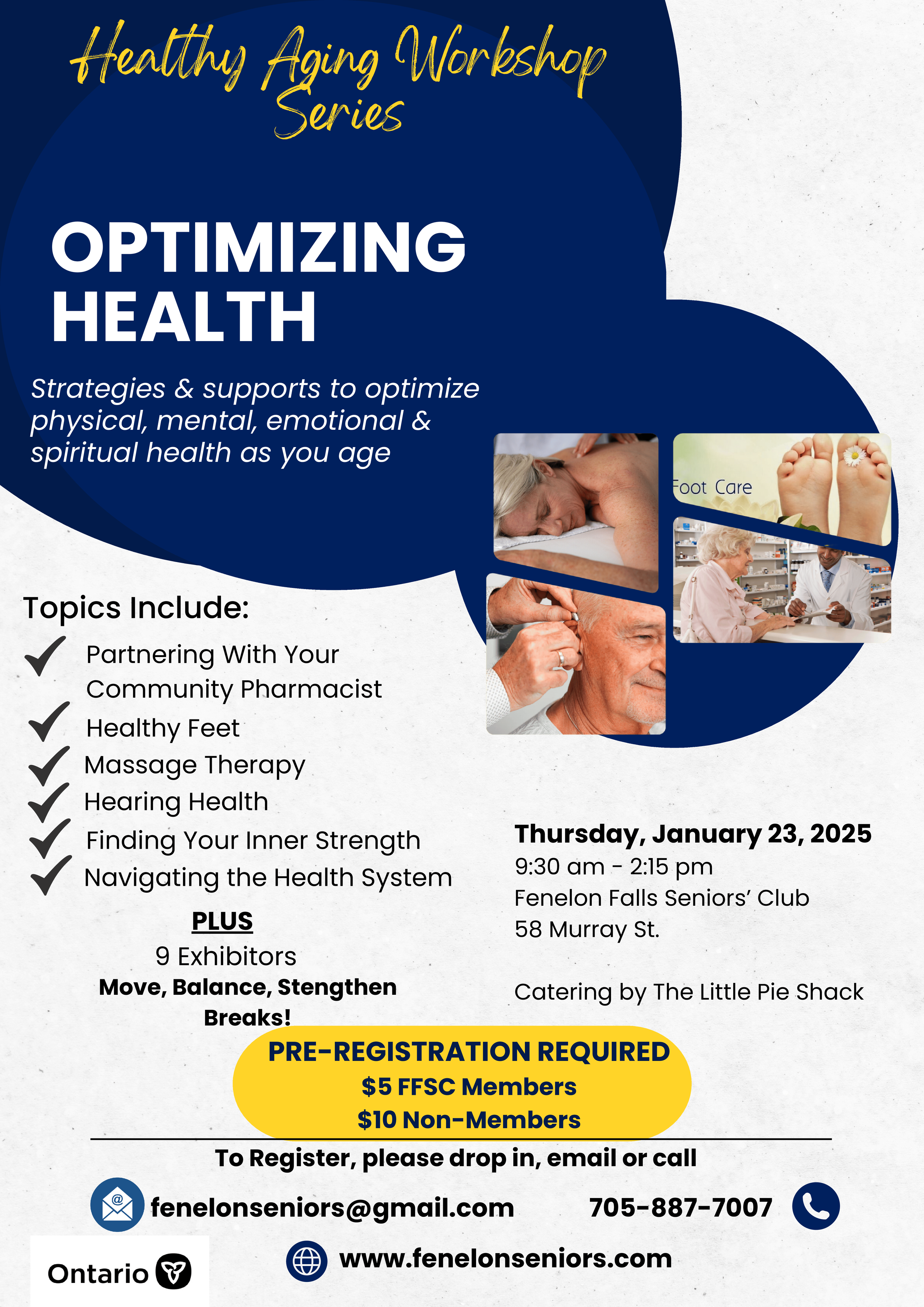 Healthy Aging Workshop Series

OPTIMIZING HEALTH

Strategies & supports to optimize physical, mental, emotional & spiritual health as you age

Foot Care

Topics Include:

Partnering With Your Community Pharmacist
Healthy Feet
Massage Therapy
Hearing Health
Finding Your Inner Strength
Navigating the Health System

PLUS
9 Exhibitors
Move, Balance, Stengthen Breaks!

Thursday, January 23, 2025
9:30 am - 2:15 pm
Fenelon Falls Seniors' Club
58 Murray St.

Catering by The Little Pie Shack

PRE-REGISTRATION REQUIRED
$5 FFSC Members
$10 Non-Members

To Register, please drop in, email or call

fenelonseniors@gmail.com

705-887-7007

www.fenelonseniors.com

Ontario